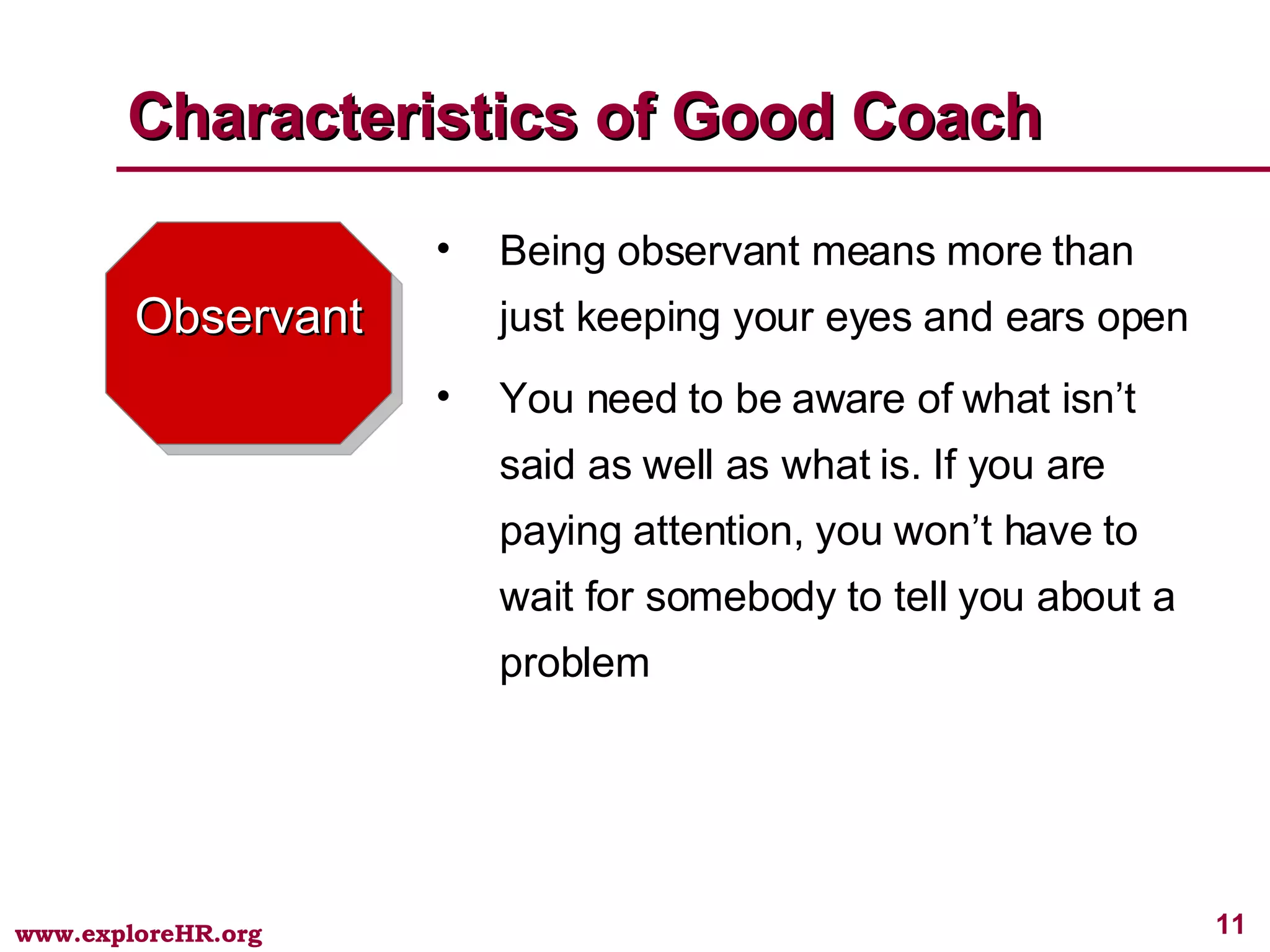 Characteristics of Good Coach

Observant

• Being observant means more than just keeping your eyes and ears open

• You need to be aware of what isn’t said as well as what is. If you are paying attention, you won’t have to wait for somebody to tell you about a problem

www.exploreHR.org

11